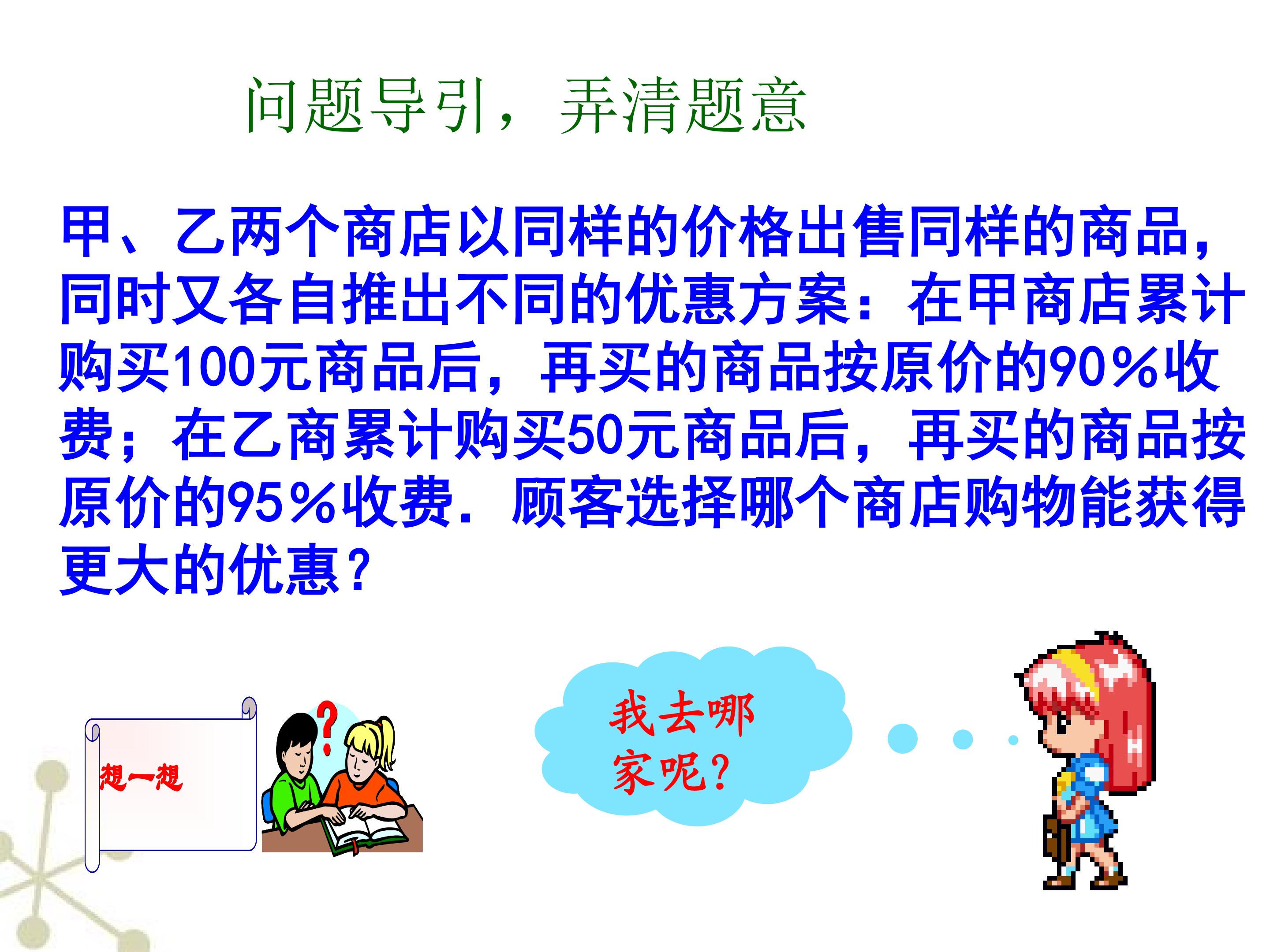 问题导引，弄清题意

甲、乙两个商店以同样的价格出售同样的商品，同时又各自推出不同的优惠方案：在甲商店累计购买100元商品后，再买的商品按原价的90%收费；在乙商累计购买50元商品后，再买的商品按原价的95%收费．顾客选择哪个商店购物能获得更大的优惠？

想一想

我去哪家呢？